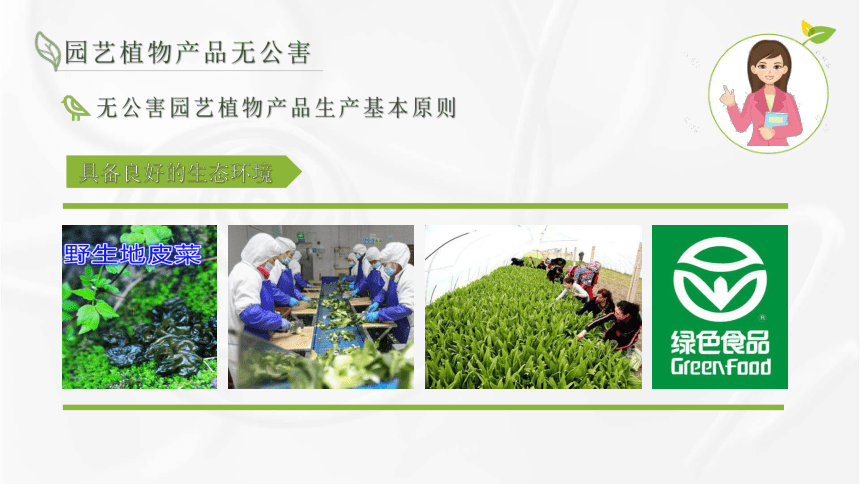 园艺植物产品无公害

无公害园艺植物产品生产基本原则

具备良好的生态环境

野生地皮菜

绿色食品
Greenfood